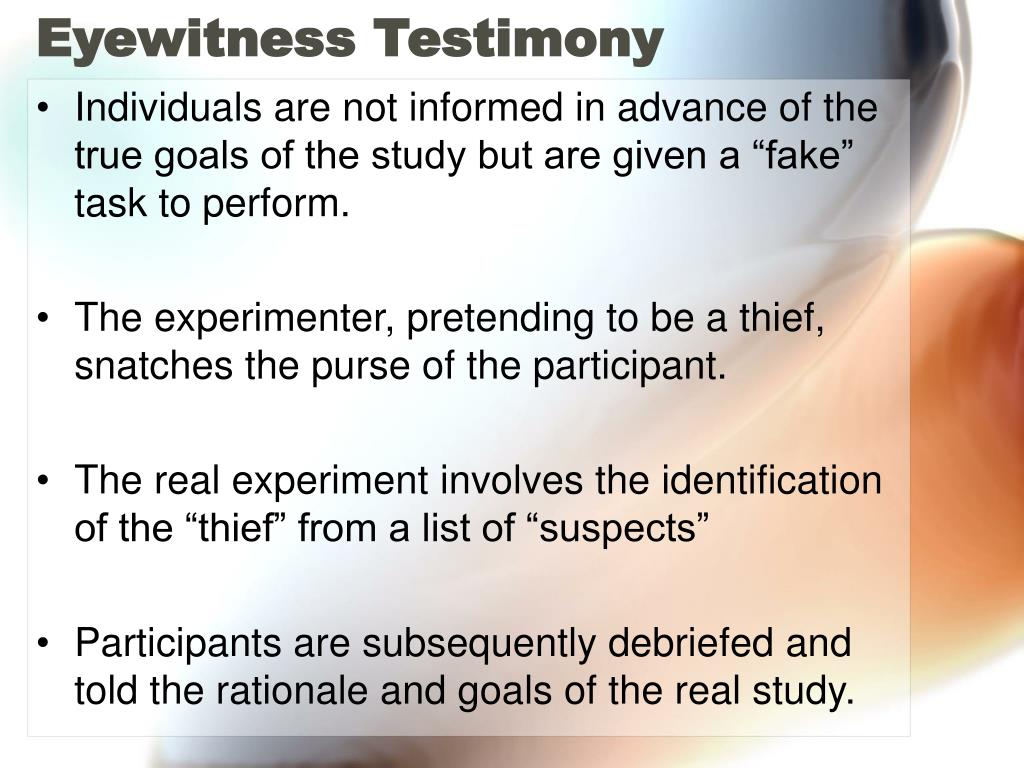 Eyewitness Testimony

• Individuals are not informed in advance of the true goals of the study but are given a “fake” task to perform.

• The experimenter, pretending to be a thief, snatches the purse of the participant.

• The real experiment involves the identification of the “thief” from a list of “suspects”

• Participants are subsequently debriefed and told the rationale and goals of the real study.